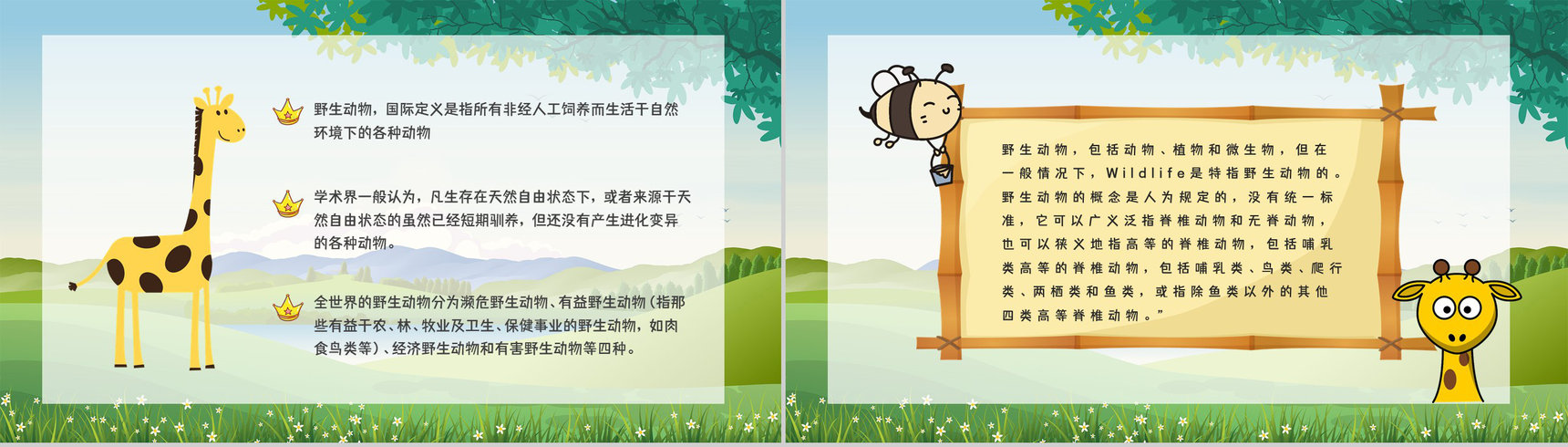 野生动物，国际定义是指所有非经人工饲养而生活干自然环境下的各种动物

学术界一般认为，凡生存在天然自由状态下，或者来源干天然自由状态的虽然已经短期驯养，但还没有产生进化变异的各种动物。

全世界的野生动物分为濒危野生动物、有益野生动物（指那些有益干农、林、牧业及卫生、保健事业的野生动物，如肉食鸟类等）、经济野生动物和有害野生动物等四种。

野生动物，包括动物、植物和微生物，但在一般情况下，Wildlife是特指野生动物的。野生动物的概念是人为规定的，没有统一标准，它可以广义泛指脊椎动物和无脊动物，也可以狭义地指高等的脊椎动物，包括哺乳类高等的脊椎动物，包括哺乳类、鸟类、爬行类、两栖类和鱼类，或指除鱼类以外的其他四类高等脊椎动物。”